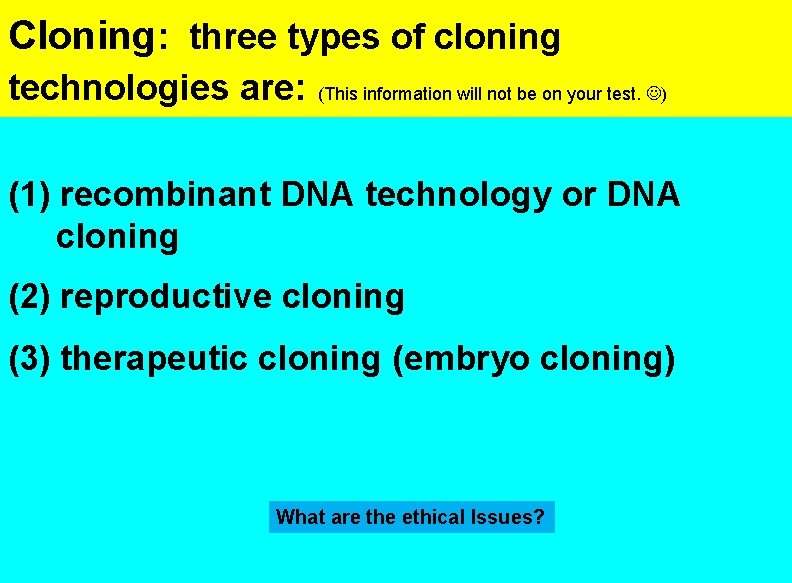 Cloning: three types of cloning technologies are: (This information will not be on your test. ☺)

(1) recombinant DNA technology or DNA cloning

(2) reproductive cloning

(3) therapeutic cloning (embryo cloning)

What are the ethical Issues?